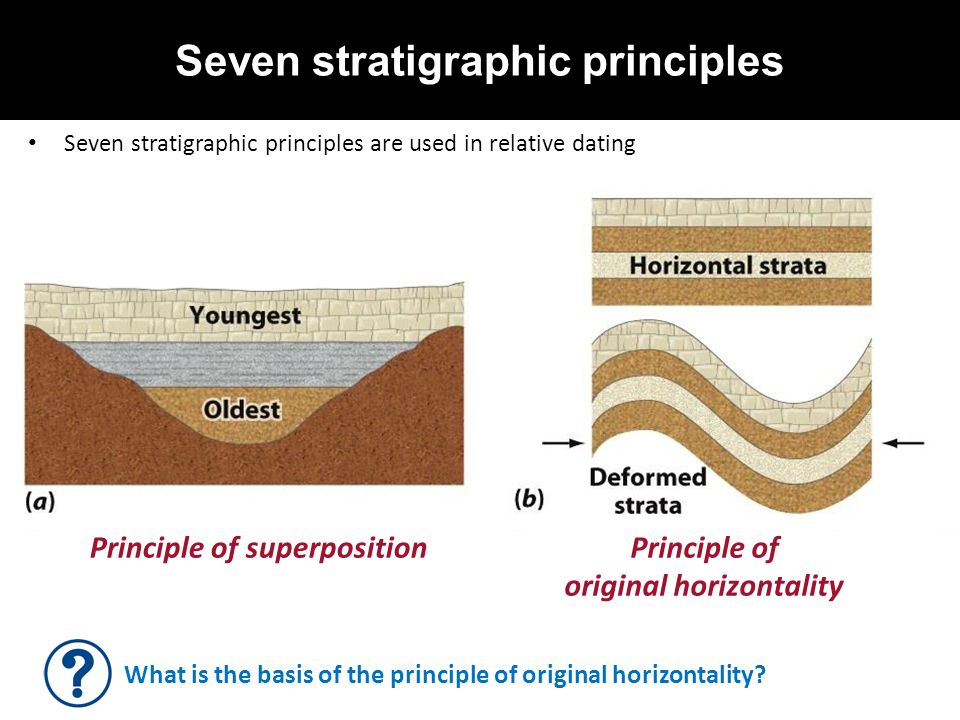 Seven stratigraphic principles

• Seven stratigraphic principles are used in relative dating

Youngest

Oldest

(a)

Principle of superposition

Horizontal strata

Deformed strata

(b)

Principle of original horizontality

?

What is the basis of the principle of original horizontality?